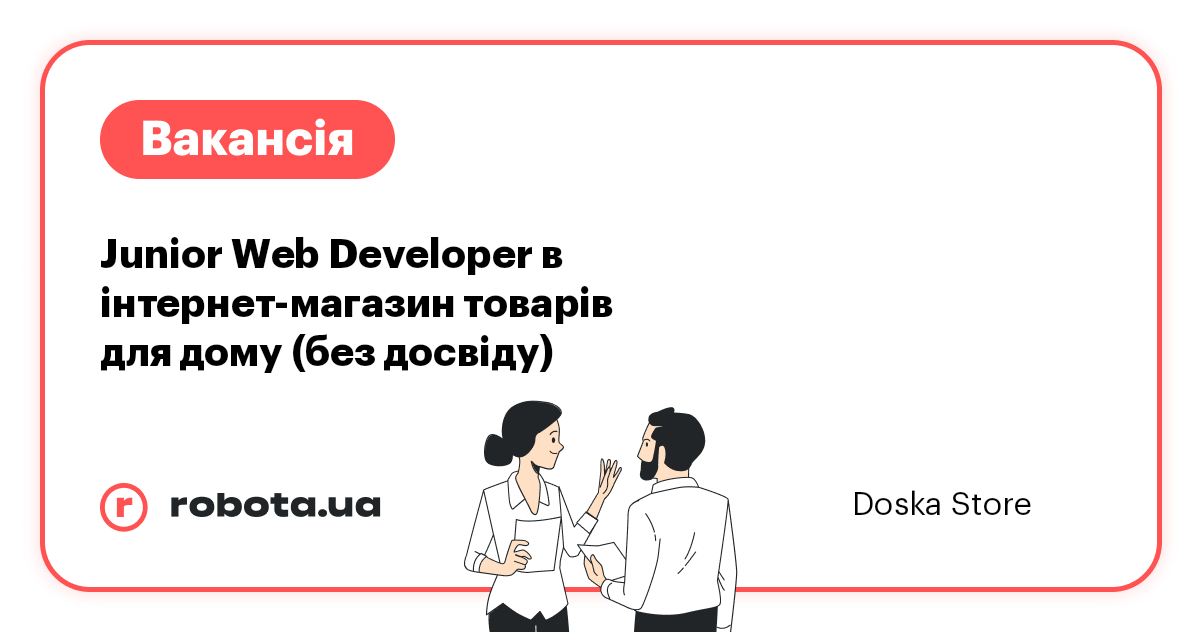 Вакансія

Junior Web Developer в інтернет-магазин товарів для дому (без досвіду)

r robota.ua

Doska Store